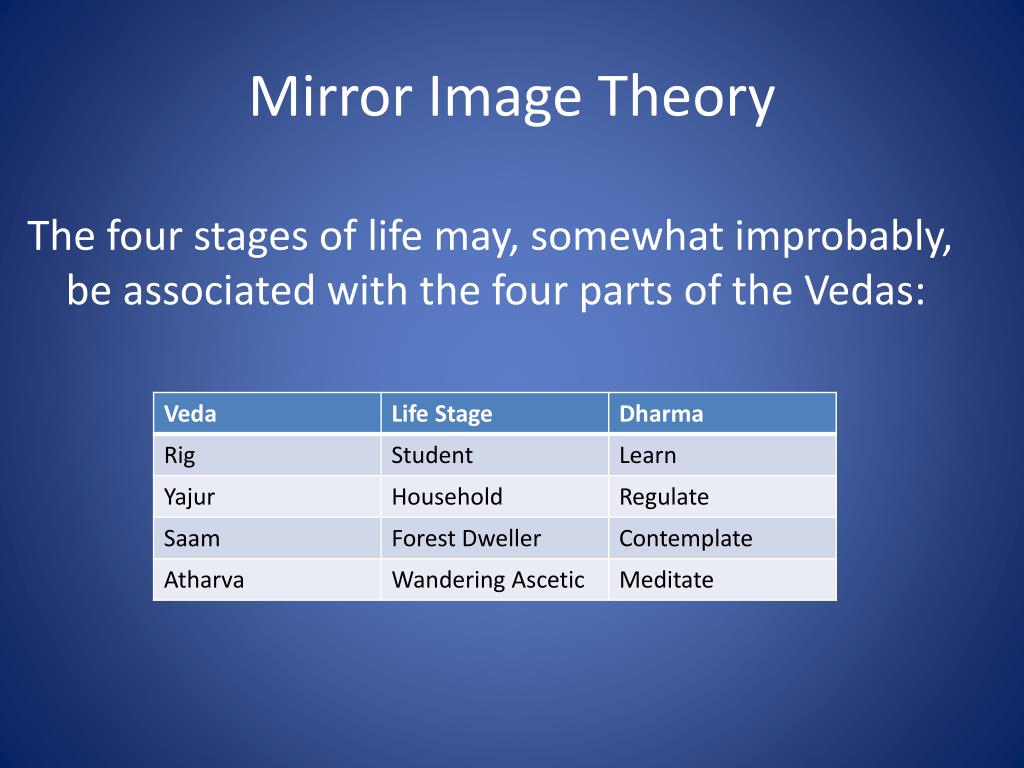 Mirror Image Theory

The four stages of life may, somewhat improbably, be associated with the four parts of the Vedas:

| Veda | Life Stage | Dharma |
|---|---|---|
| Rig | Student | Learn |
| Yajur | Household | Regulate |
| Saam | Forest Dweller | Contemplate |
| Atharva | Wandering Ascetic | Meditate |